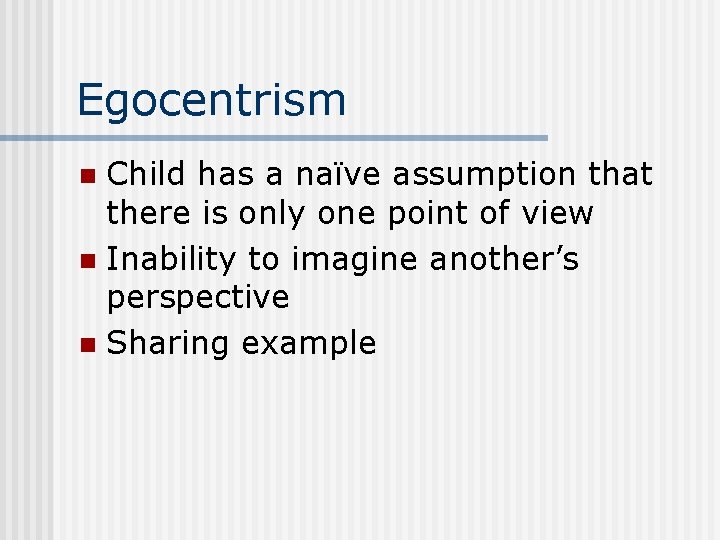 Egocentrism

- Child has a naïve assumption that there is only one point of view
- Inability to imagine another’s perspective
- Sharing example